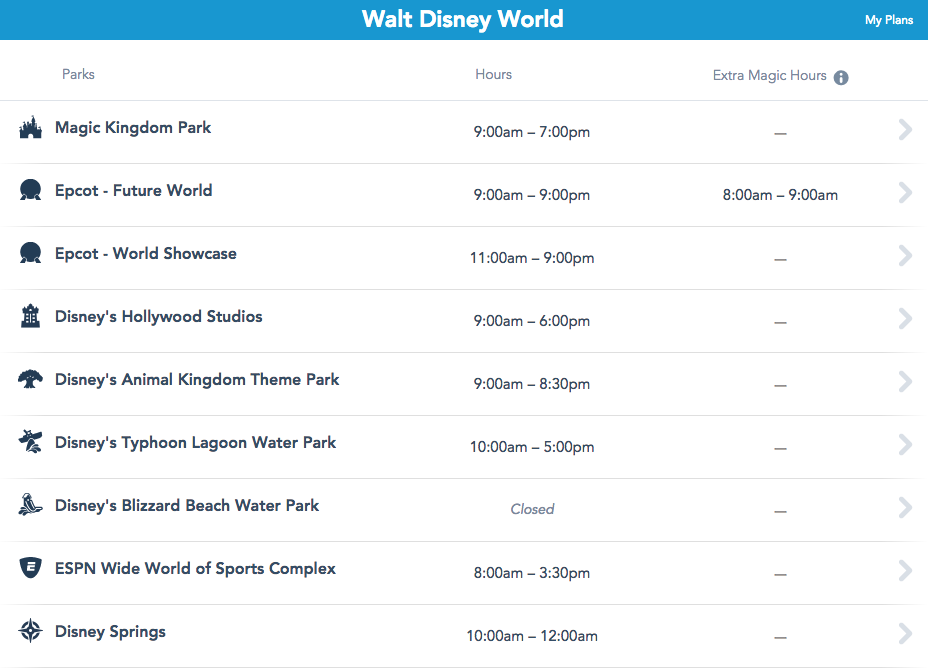 Walt Disney World

My Plans

| Parks | Hours | Extra Magic Hours |
|---|---|---|
| Magic Kingdom Park | 9:00am – 7:00pm | — |
| Epcot - Future World | 9:00am – 9:00pm | 8:00am – 9:00am |
| Epcot - World Showcase | 11:00am – 9:00pm | — |
| Disney's Hollywood Studios | 9:00am – 6:00pm | — |
| Disney's Animal Kingdom Theme Park | 9:00am – 8:30pm | — |
| Disney's Typhoon Lagoon Water Park | 10:00am – 5:00pm | — |
| Disney's Blizzard Beach Water Park | Closed | — |
| ESPN Wide World of Sports Complex | 8:00am – 3:30pm | — |
| Disney Springs | 10:00am – 12:00am | — |